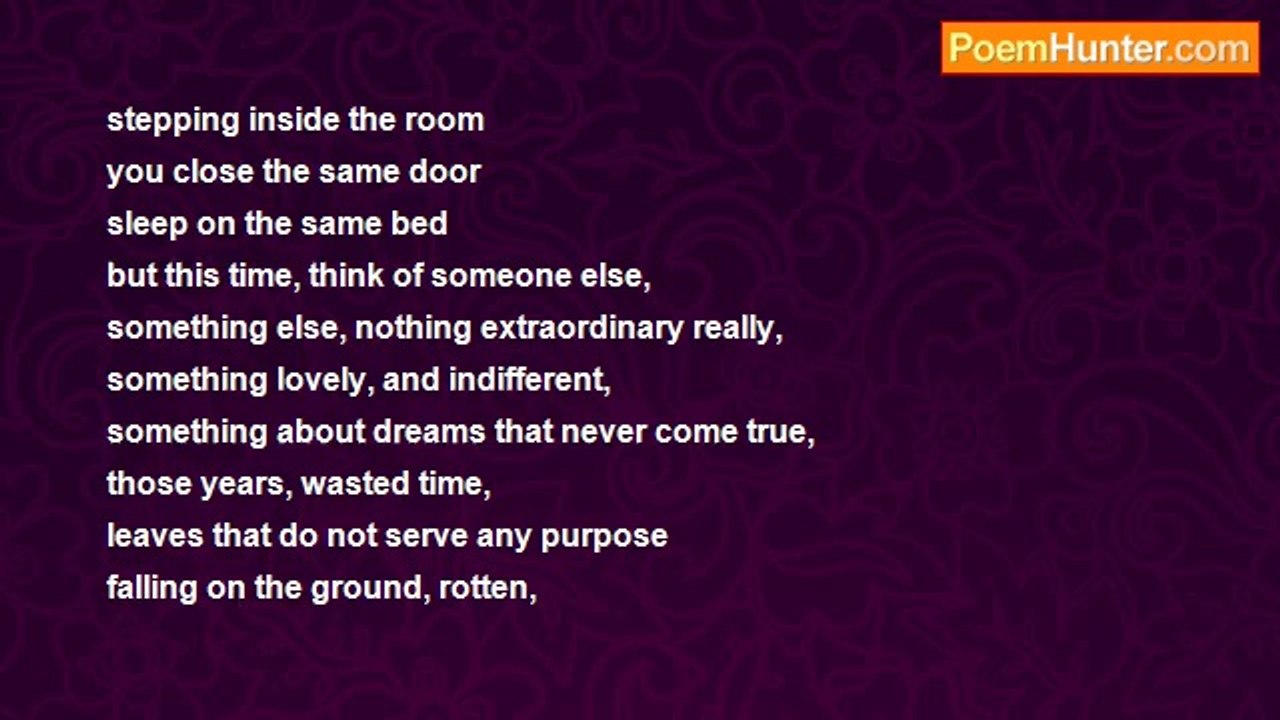 PoemHunter.com

stepping inside the room
you close the same door
sleep on the same bed
but this time, think of someone else,
something else, nothing extraordinary really,
something lovely, and indifferent,
something about dreams that never come true,
those years, wasted time,
leaves that do not serve any purpose
falling on the ground, rotten,